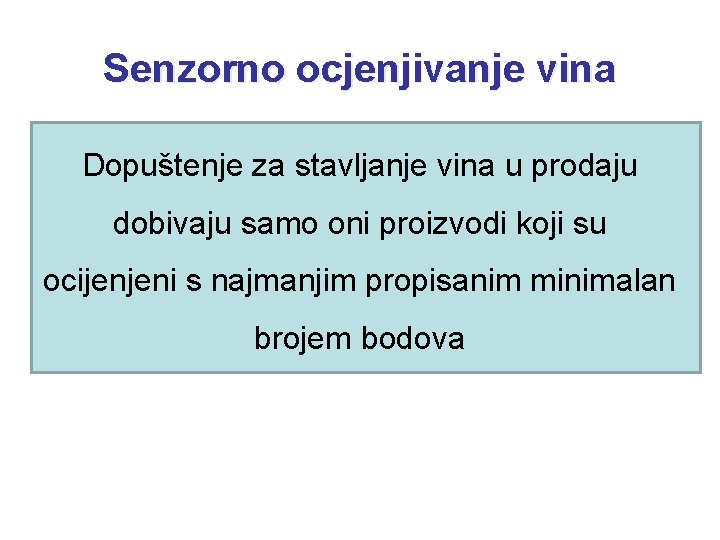 Senzorno ocjenjivanje vina

Dopuštenje za stavljanje vina u prodaju dobivaju samo oni proizvodi koji su ocijenjeni s najmanjim propisanim minimalan brojem bodova